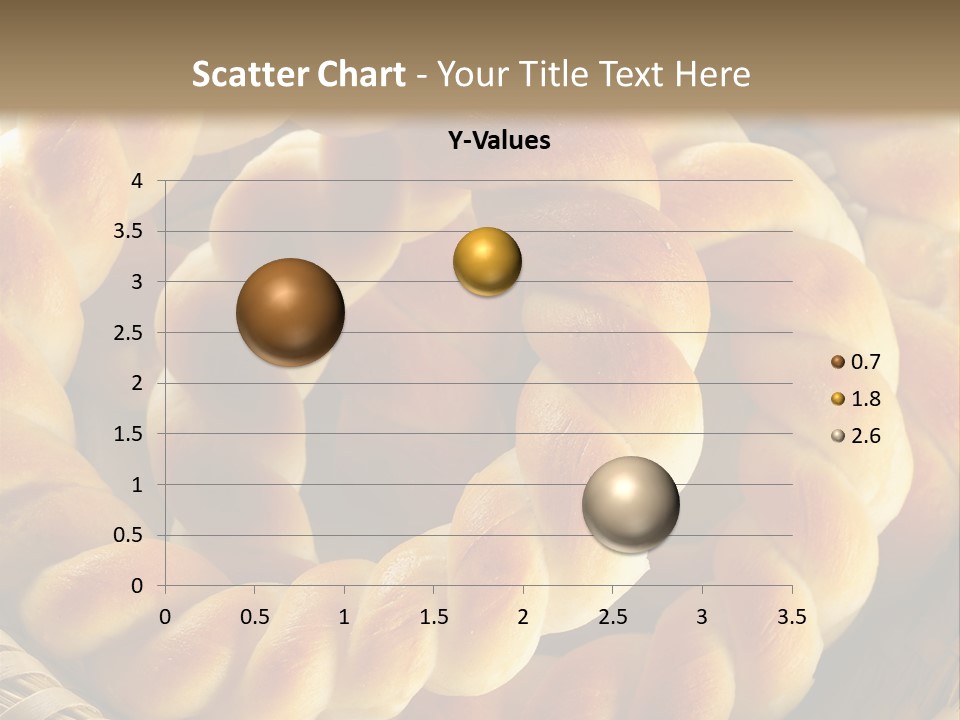 Scatter Chart - Your Title Text Here

Y-Values

4
3.5
3
2.5
2
1.5
1
0.5
0

0 0.5 1 1.5 2 2.5 3 3.5

0.7
1.8
2.6